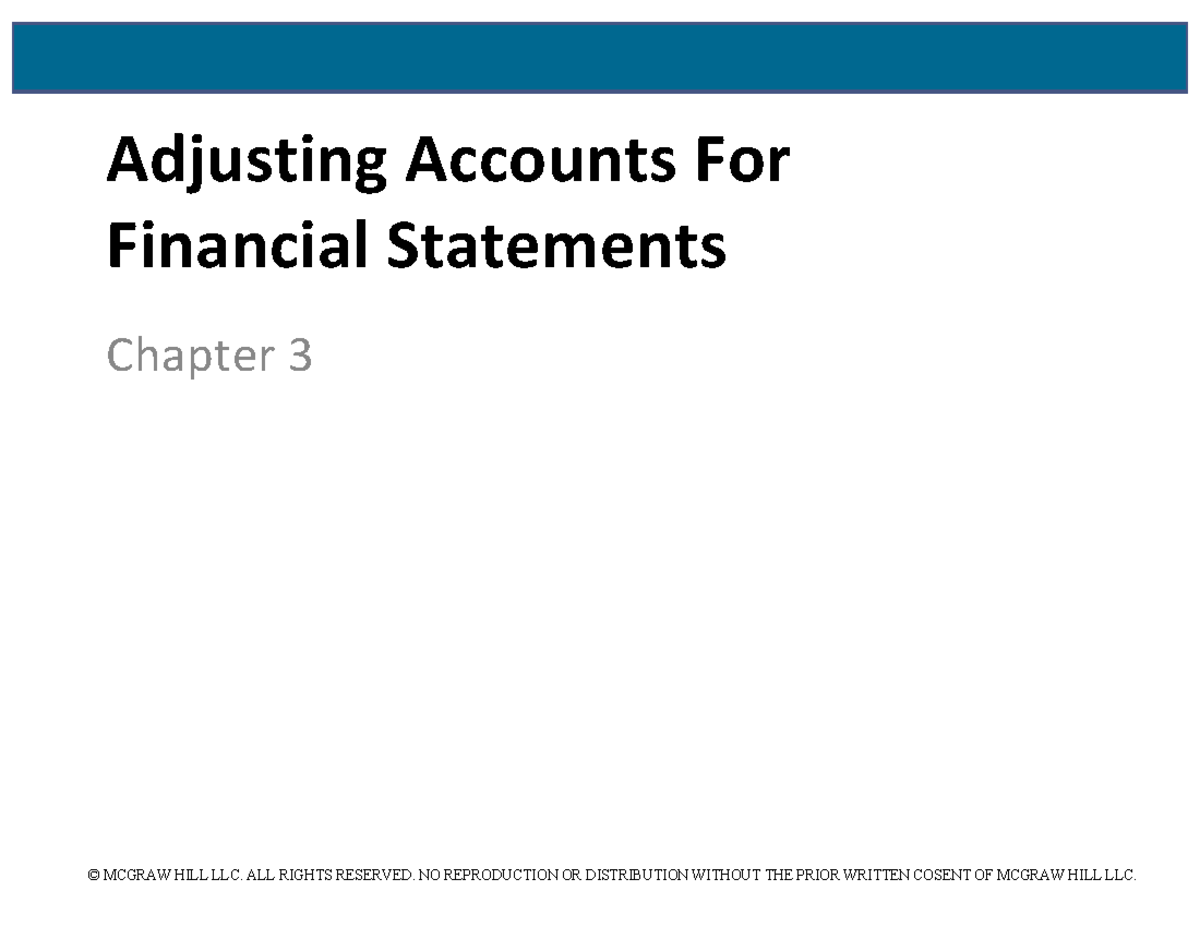 Adjusting Accounts For Financial Statements

Chapter 3

© MCGRAW HILL LLC. ALL RIGHTS RESERVED. NO REPRODUCTION OR DISTRIBUTION WITHOUT THE PRIOR WRITTEN COSENT OF MCGRAW HILL LLC.